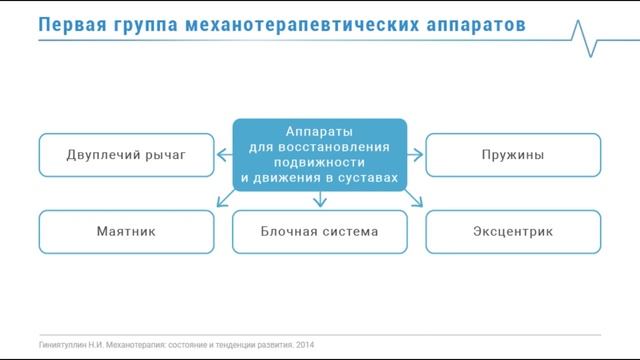 Первая группа механотерапевтических аппаратов

Аппараты для восстановления подвижности и движения в суставах

Двуплечий рычаг

Пружины

Маятник

Блочная система

Эксцентрик

Гиниятуллин Н.И. Механотерапия: состояние и тенденции развития. 2014